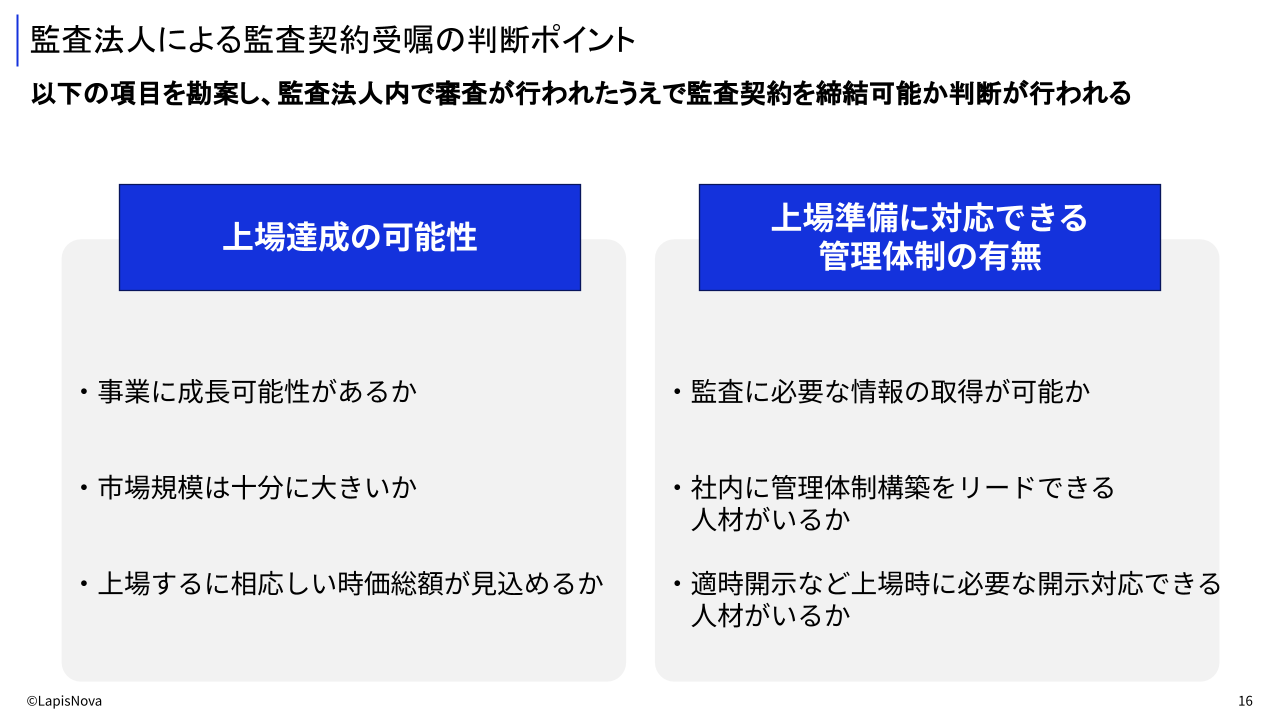 監査法人による監査契約受嘱の判断ポイント

以下の項目を勘案し、監査法人内で審査が行われたうえで監査契約を締結可能か判断が行われる

上場達成の可能性

・事業に成長可能性があるか

・市場規模は十分に大きいか

・上場するに相応しい時価総額が見込めるか

上場準備に対応できる管理体制の有無

・監査に必要な情報の取得が可能か

・社内に管理体制構築をリードできる人材がいるか

・適時開示など上場時に必要な開示対応できる人材がいるか

©LapisNova

16